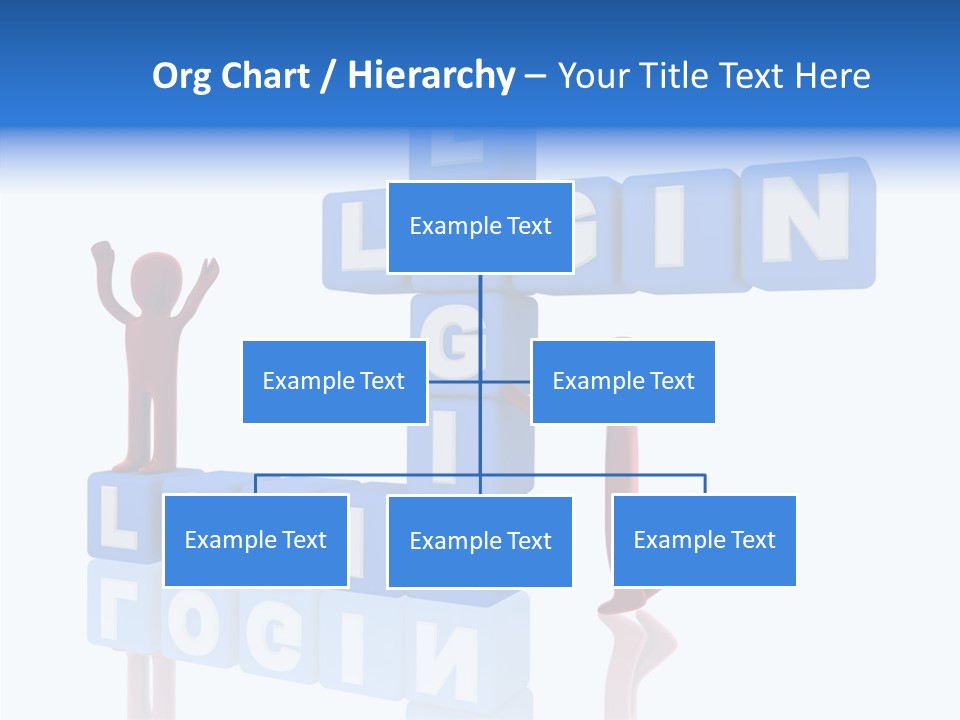 Org Chart / Hierarchy – Your Title Text Here

Example Text

Example Text

Example Text

Example Text

Example Text

Example Text